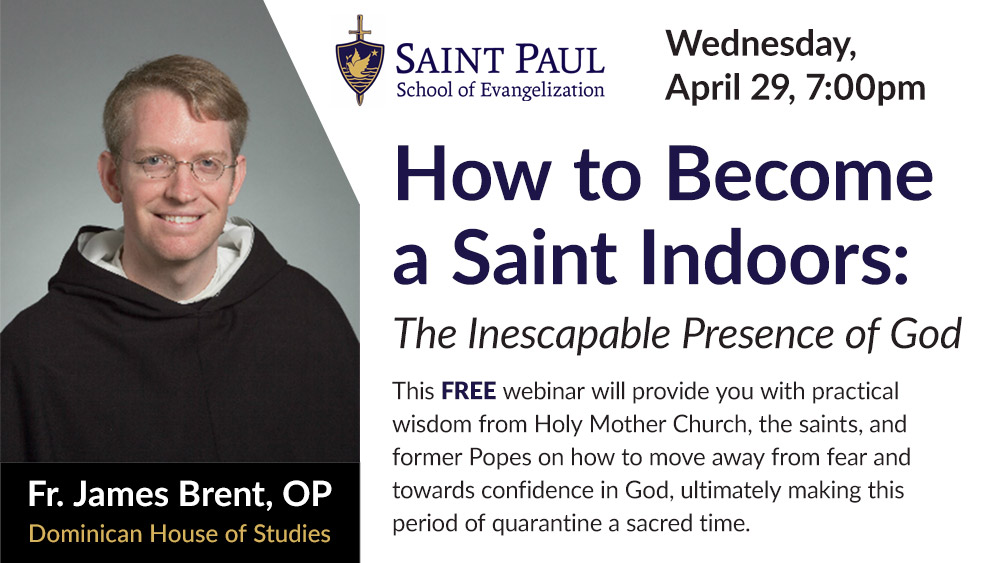 SAINT PAUL
School of Evangelization

Wednesday, April 29, 7:00pm

How to Become a Saint Indoors:

The Inescapable Presence of God

This FREE webinar will provide you with practical wisdom from Holy Mother Church, the saints, and former Popes on how to move away from fear and towards confidence in God, ultimately making this period of quarantine a sacred time.

Fr. James Brent, OP
Dominican House of Studies